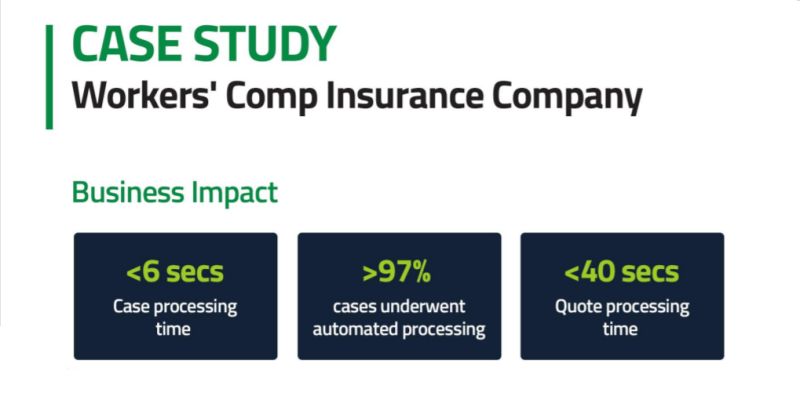 CASE STUDY
Workers' Comp Insurance Company

Business Impact

<6 secs
Case processing time

>97%
cases underwent automated processing

<40 secs
Quote processing time